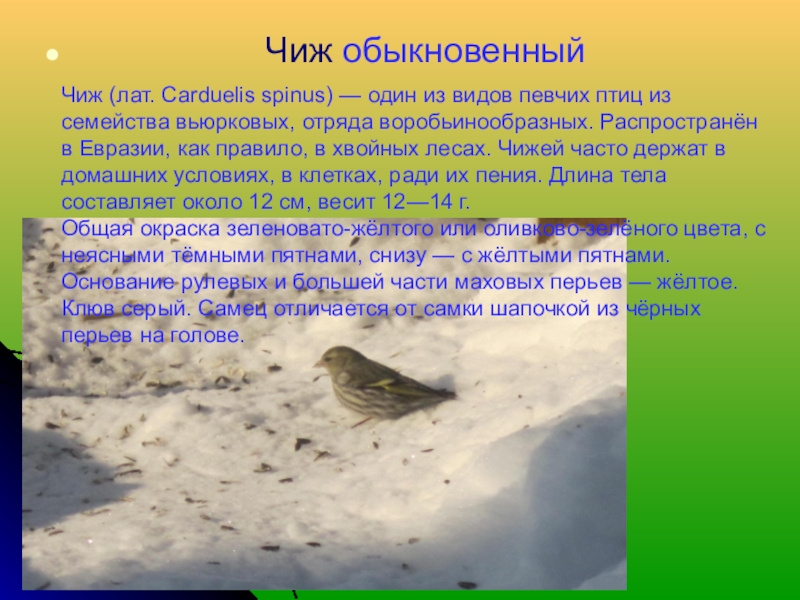 Чиж обыкновенный

Чиж (лат. Carduelis spinus) — один из видов певчих птиц из семейства вьюрковых, отряда воробьинообразных. Распространён в Евразии, как правило, в хвойных лесах. Чижей часто держат в домашних условиях, в клетках, ради их пения. Длина тела составляет около 12 см, весит 12—14 г.
Общая окраска зеленовато-жёлтого или оливково-зелёного цвета, с неясными тёмными пятнами, снизу — с жёлтыми пятнами. Основание рулевых и большей части маховых перьев — жёлтое. Клюв серый. Самец отличается от самки шапочкой из чёрных перьев на голове.